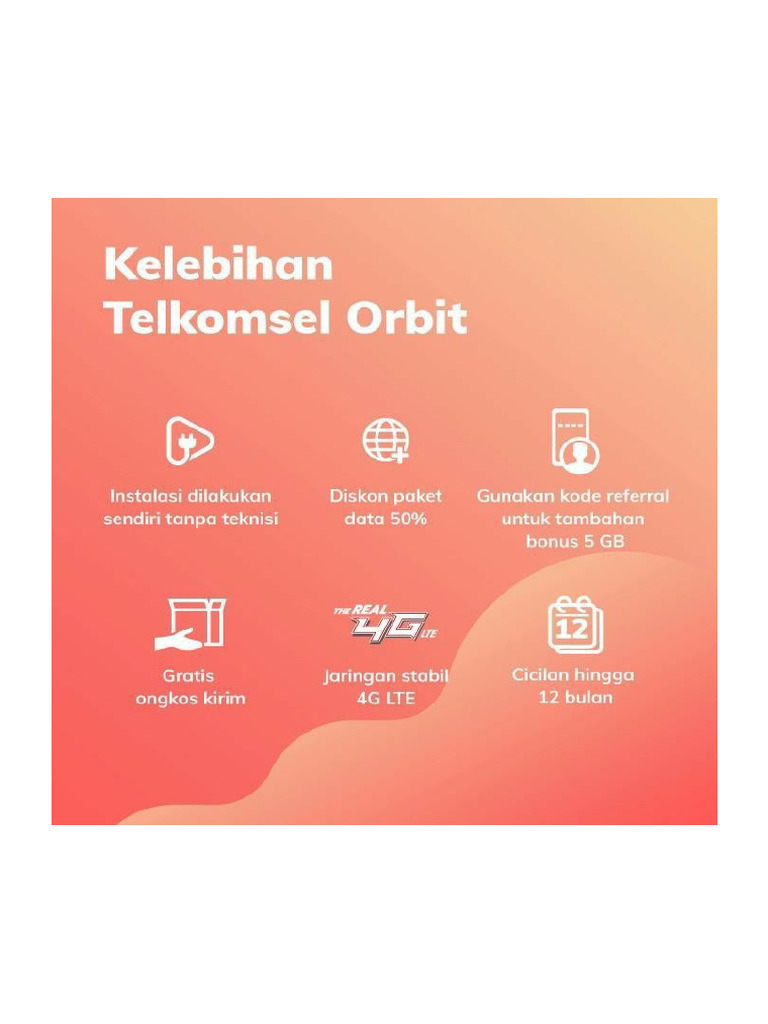 Kelebihan Telkomsel Orbit

Instalasi dilakukan sendiri tanpa teknisi

Diskon paket data 50%

Gunakan kode referral untuk tambahan bonus 5 GB

Gratis ongkos kirim

THE REAL 4G LTE

Jaringan stabil 4G LTE

12

Cicilan hingga 12 bulan